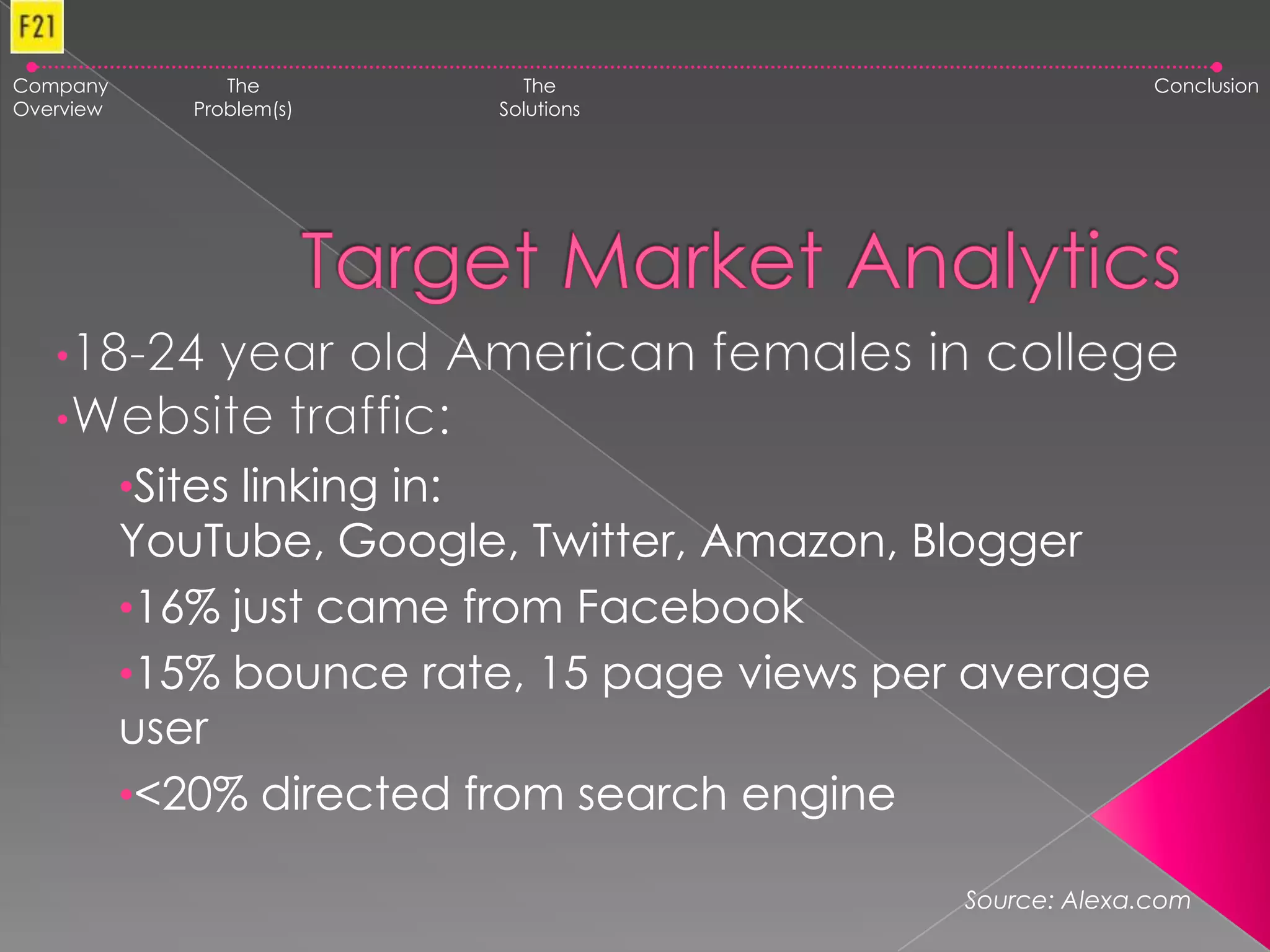 F21

Company Overview

The Problem(s)

The Solutions

Conclusion

Target Market Analytics

•18-24 year old American females in college

•Website traffic:

•Sites linking in: YouTube, Google, Twitter, Amazon, Blogger

•16% just came from Facebook

•15% bounce rate, 15 page views per average user

•<20% directed from search engine

Source: Alexa.com